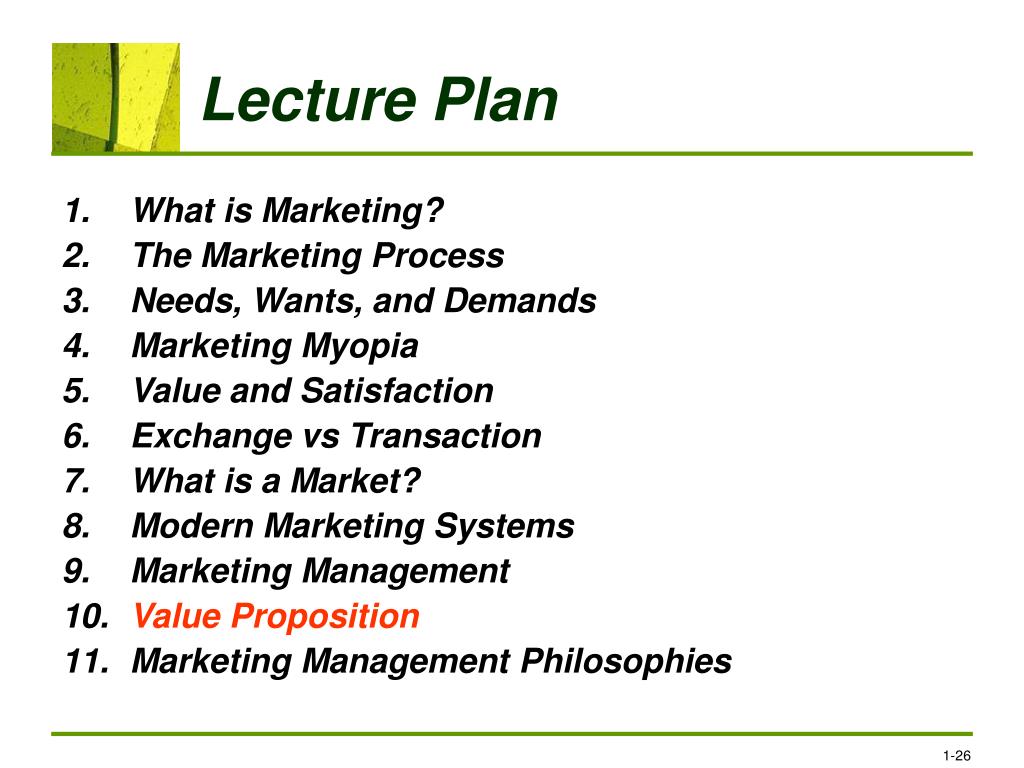 Lecture Plan

1. What is Marketing?
2. The Marketing Process
3. Needs, Wants, and Demands
4. Marketing Myopia
5. Value and Satisfaction
6. Exchange vs Transaction
7. What is a Market?
8. Modern Marketing Systems
9. Marketing Management
10. Value Proposition
11. Marketing Management Philosophies

1-26